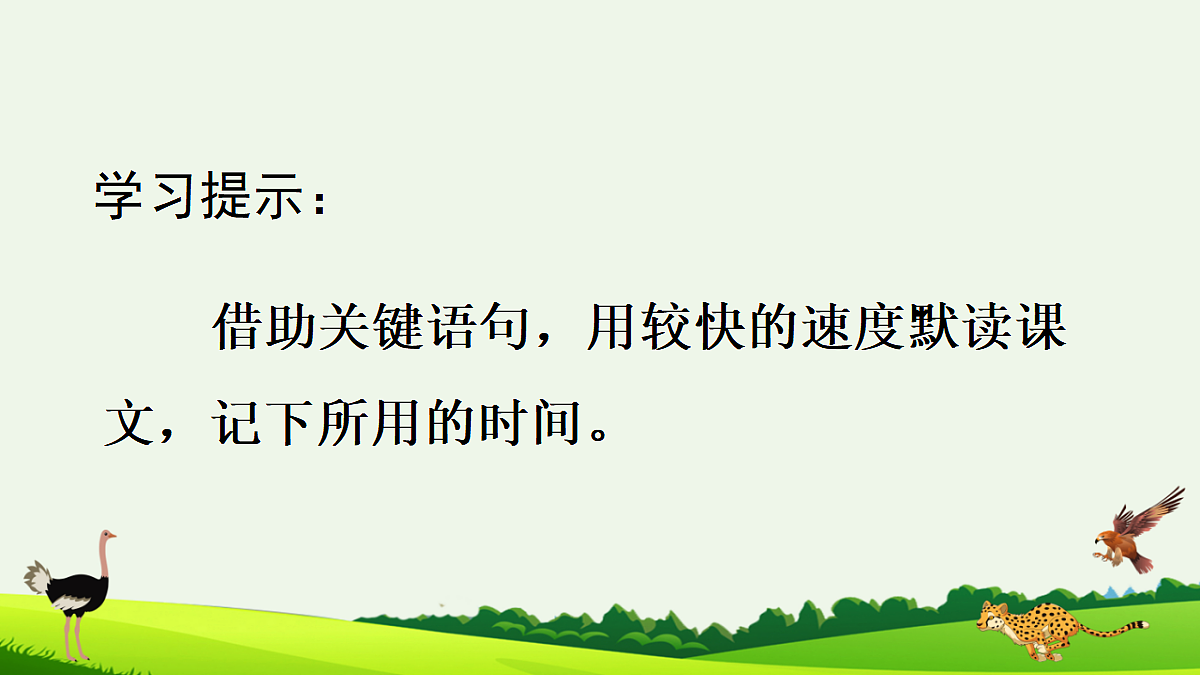 学习提示：

借助关键语句，用较快的速度默读课文，记下所用的时间。